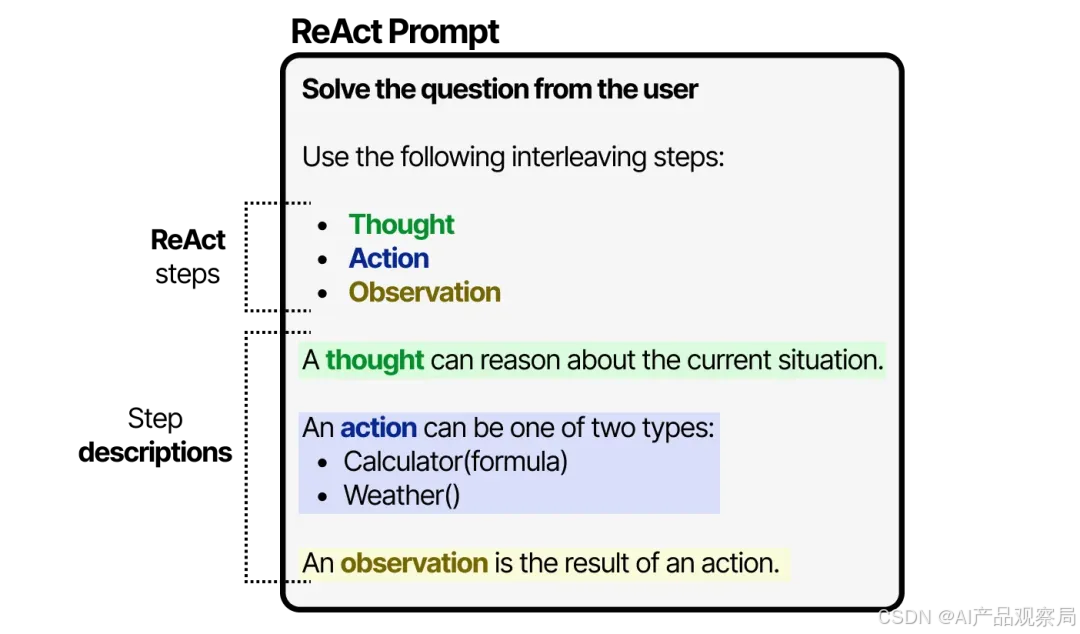 ReAct Prompt

Solve the question from the user

Use the following interleaving steps:

ReAct steps

- Thought
- Action
- Observation

Step descriptions

A thought can reason about the current situation.

An action can be one of two types:
- Calculator(formula)
- Weather()

An observation is the result of an action.

CSDN @AI产品观察局